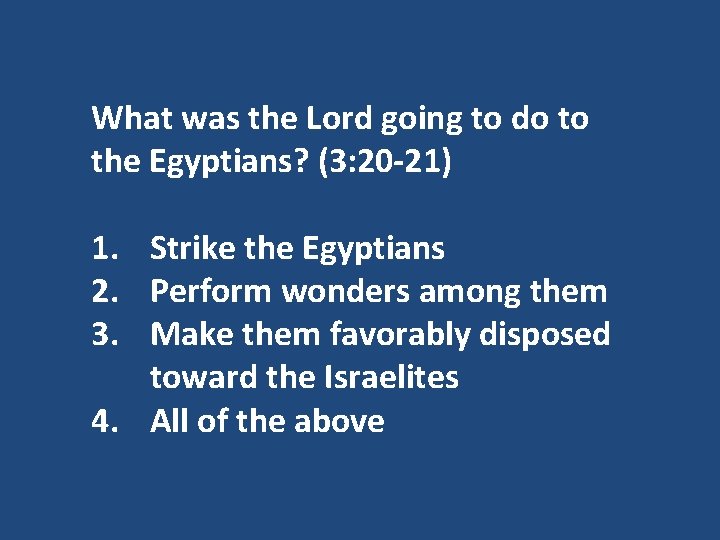 What was the Lord going to do to the Egyptians? (3:20-21)

1. Strike the Egyptians
2. Perform wonders among them
3. Make them favorably disposed toward the Israelites
4. All of the above